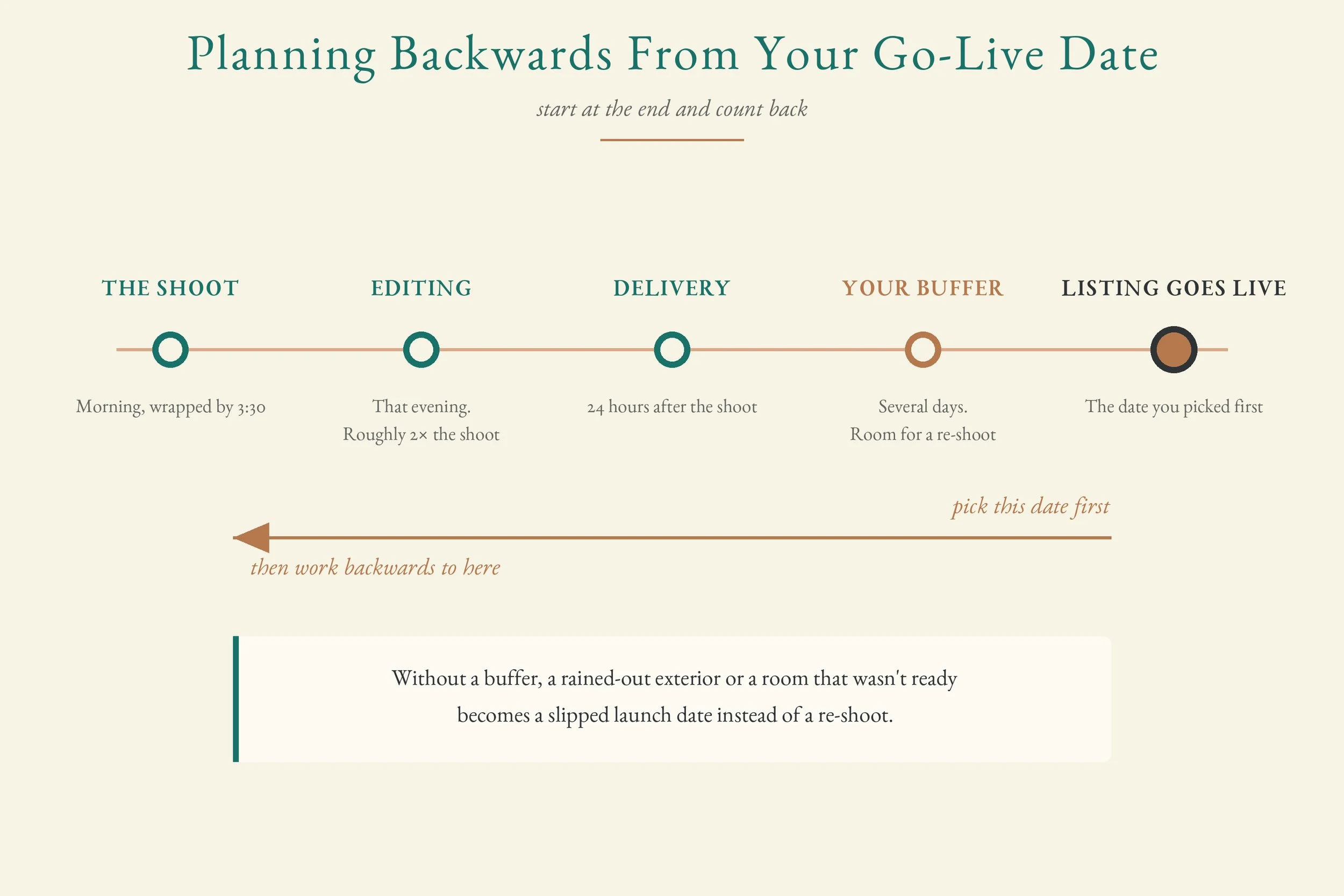 Planning Backwards From Your Go-Live Date

start at the end and count back

THE SHOOT

Morning, wrapped by 3:30

EDITING

That evening.
Roughly 2× the shoot

DELIVERY

24 hours after the shoot

YOUR BUFFER

Several days.
Room for a re-shoot

LISTING GOES LIVE

The date you picked first

pick this date first

then work backwards to here

Without a buffer, a rained-out exterior or a room that wasn't ready becomes a slipped launch date instead of a re-shoot.